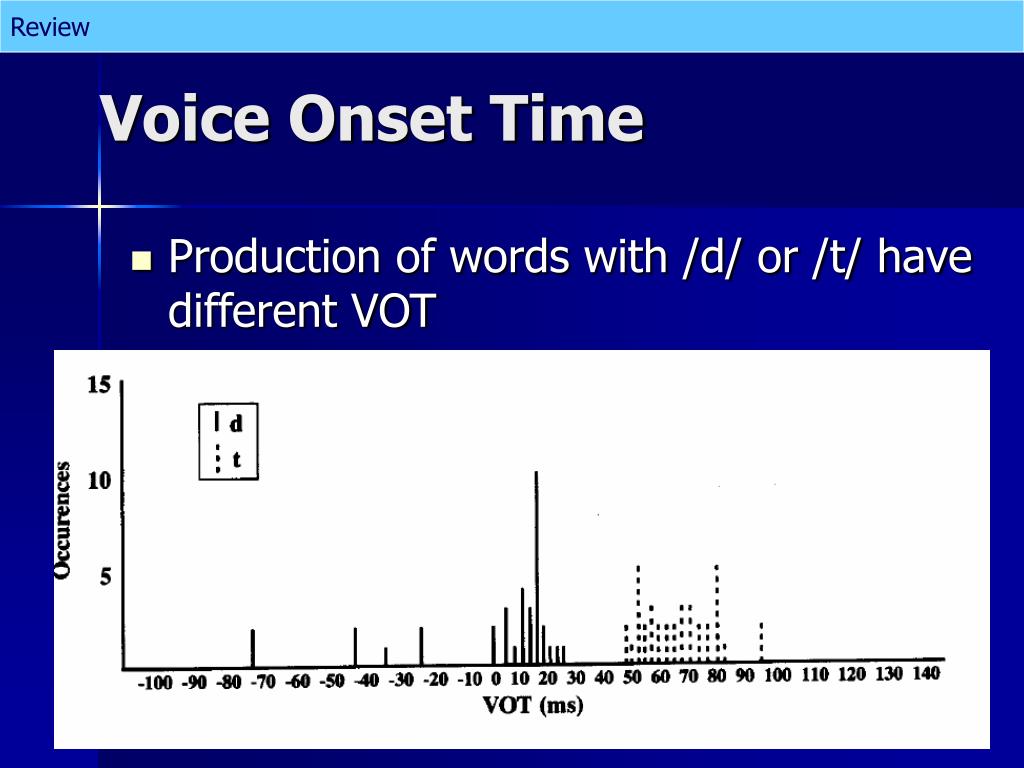 Review

Voice Onset Time

Production of words with /d/ or /t/ have different VOT

15
10
5
Occurences
d
t
-100 -90 -80 -70 -60 -50 -40 -30 -20 -10 0 10 20 30 40 50 60 70 80 90 100 110 120 130 140
VOT (ms)